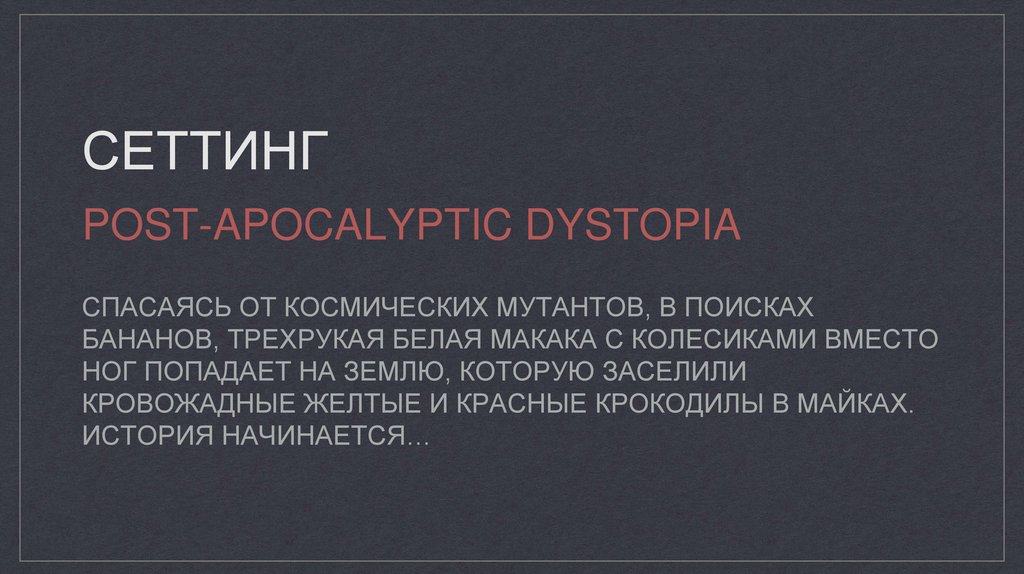 СЕТТИНГ

POST-APOCALYPTIC DYSTOPIA

СПАСАЯСЬ ОТ КОСМИЧЕСКИХ МУТАНТОВ, В ПОИСКАХ БАНАНОВ, ТРЕХРУКАЯ БЕЛАЯ МАКАКА С КОЛЕСИКАМИ ВМЕСТО НОГ ПОПАДАЕТ НА ЗЕМЛЮ, КОТОРУЮ ЗАСЕЛИЛИ КРОВОЖАДНЫЕ ЖЕЛТЫЕ И КРАСНЫЕ КРОКОДИЛЫ В МАЙКАХ. ИСТОРИЯ НАЧИНАЕТСЯ…